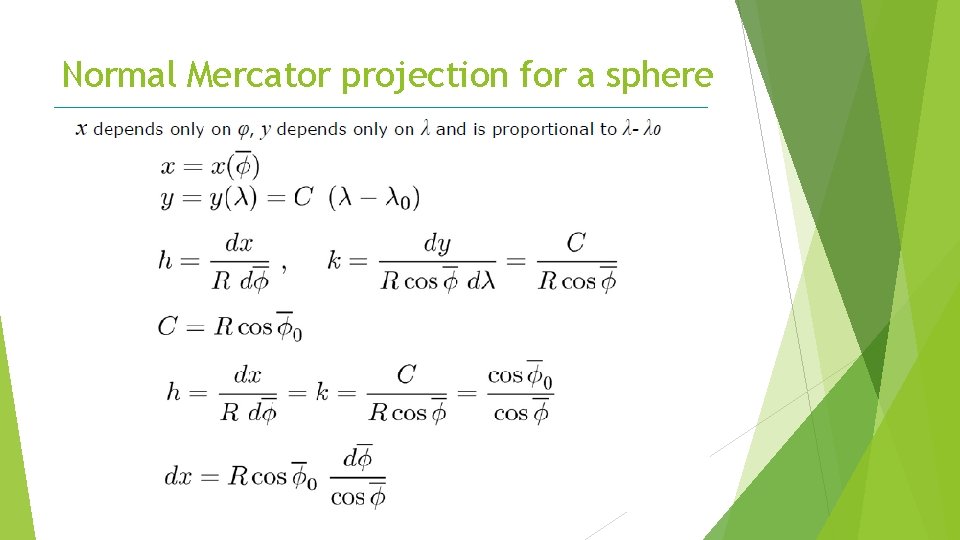 Normal Mercator projection for a sphere

$x$ depends only on $\varphi$, $y$ depends only on $\lambda$ and is proportional to $\lambda$- $\lambda_0$

$x = x(\overline{\phi})$
$y = y(\lambda) = C \ (\lambda - \lambda_0)$

$h = \frac{dx}{R \ d\overline{\phi}}$ , $k = \frac{dy}{R \cos \overline{\phi} \ d\lambda} = \frac{C}{R \cos \overline{\phi}}$

$C = R \cos \overline{\phi}_0$

$h = \frac{dx}{R \ d\overline{\phi}} = k = \frac{C}{R \cos \overline{\phi}} = \frac{\cos \overline{\phi}_0}{\cos \overline{\phi}}$

$dx = R \cos \overline{\phi}_0 \ \frac{d\overline{\phi}}{\cos \overline{\phi}}$